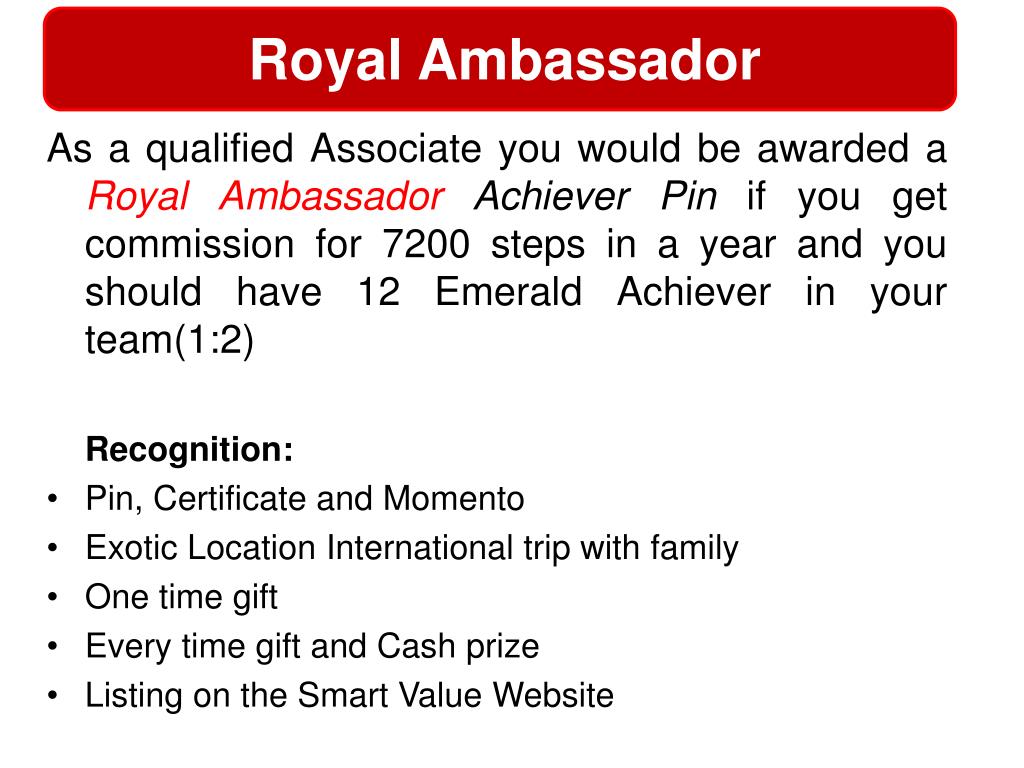 Royal Ambassador

As a qualified Associate you would be awarded a Royal Ambassador Achiever Pin if you get commission for 7200 steps in a year and you should have 12 Emerald Achiever in your team(1:2)

Recognition:
• Pin, Certificate and Momento
• Exotic Location International trip with family
• One time gift
• Every time gift and Cash prize
• Listing on the Smart Value Website